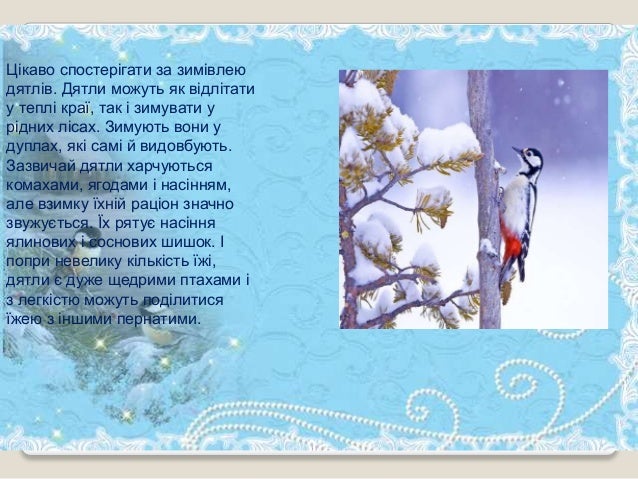 Цікаво спостерігати за зимівлею дятлів. Дятли можуть як відлітати у теплі краї, так і зимувати у рідних лісах. Зимують вони у дуплах, які самі й видовбують. Зазвичай дятли харчуються комахами, ягодами і насінням, але взимку їхній раціон значно звужується. Їх рятує насіння ялинових і соснових шишок. І попри невелику кількість їжі, дятли є дуже щедрими птахами і з легкістю можуть поділитися їжею з іншими пернатими.